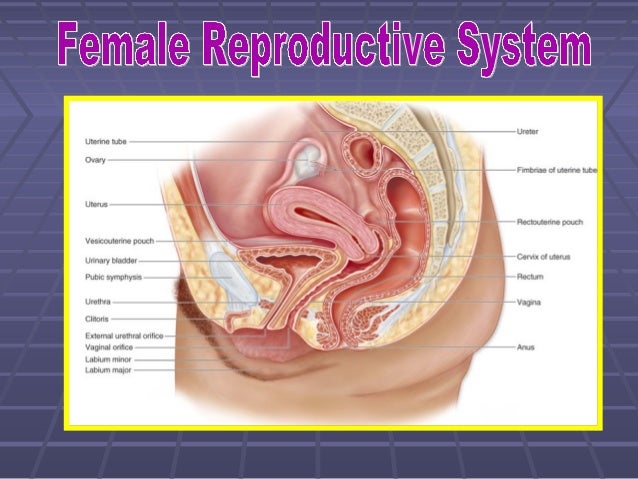 Female Reproductive System

Uterine tube
Ovary
Uterus
Vesicouterine pouch
Urinary bladder
Pubic symphysis
Urethra
Clitoris
External urethral orifice
Vaginal orifice
Labium minor
Labium major

Ureter
Fimbriae of uterine tube
Rectouterine pouch
Cervix of uterus
Rectum
Vagina
Anus